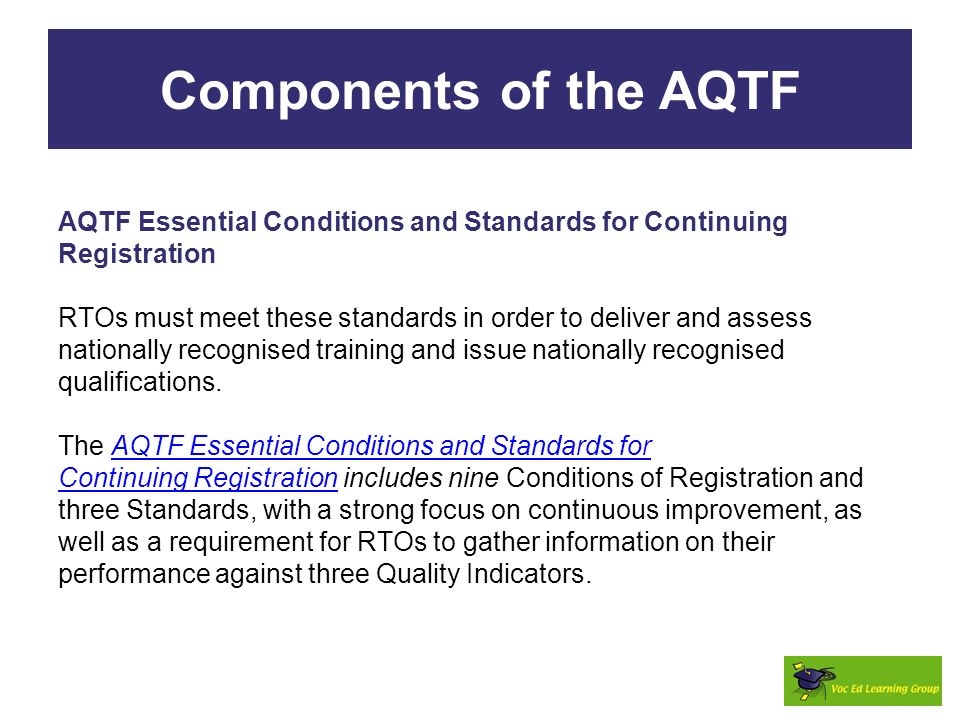 Components of the AQTF

AQTF Essential Conditions and Standards for Continuing Registration

RTOs must meet these standards in order to deliver and assess nationally recognised training and issue nationally recognised qualifications.

The AQTF Essential Conditions and Standards for Continuing Registration includes nine Conditions of Registration and three Standards, with a strong focus on continuous improvement, as well as a requirement for RTOs to gather information on their performance against three Quality Indicators.

Voc Ed Learning Group